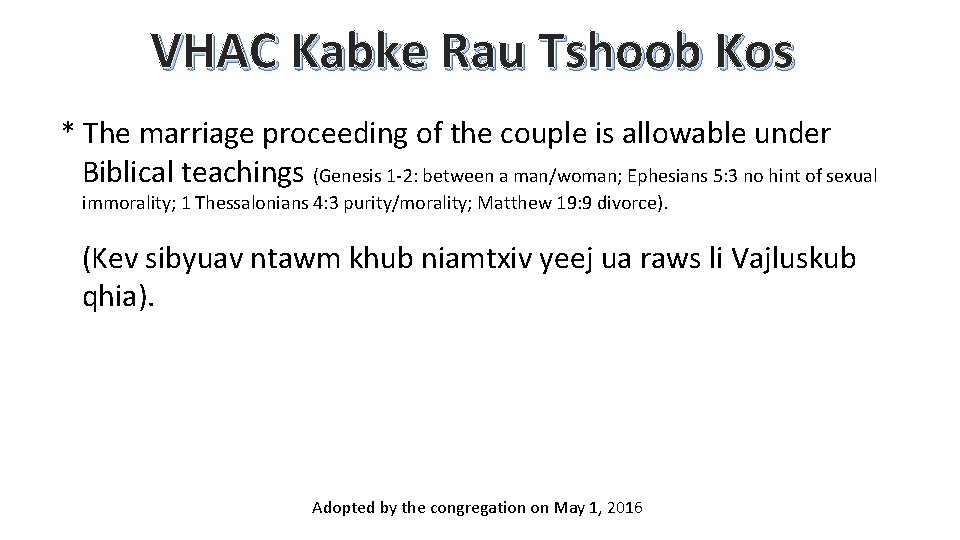 VHAC Kabke Rau Tshoob Kos

* The marriage proceeding of the couple is allowable under Biblical teachings (Genesis 1-2: between a man/woman; Ephesians 5:3 no hint of sexual immorality; 1 Thessalonians 4:3 purity/morality; Matthew 19:9 divorce).

(Kev sibyuav ntawm khub niamtxiv yeej ua raws li Vajluskub qhia).

Adopted by the congregation on May 1, 2016